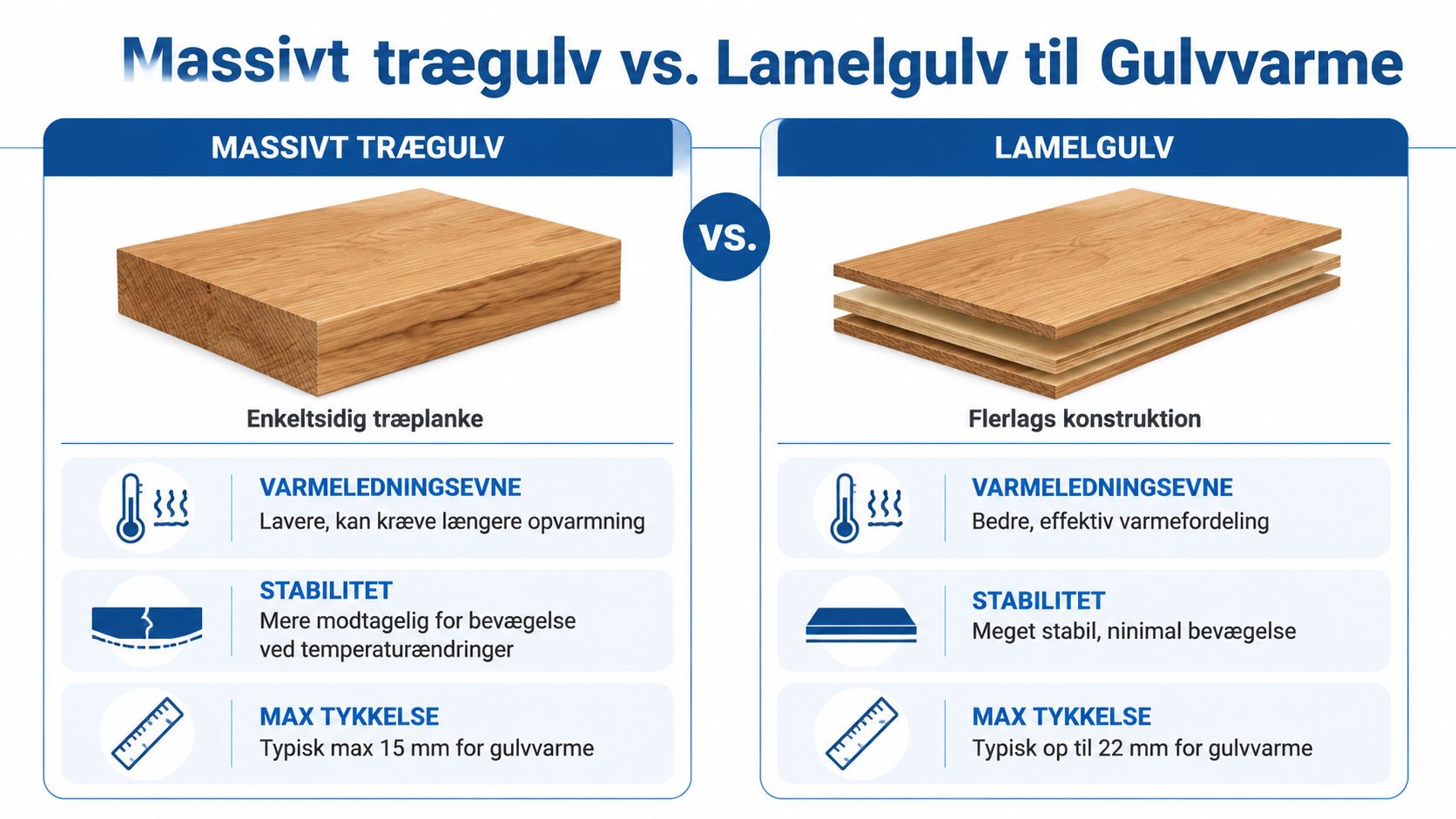 Massivt trægulv vs. Lamelgulv til Gulvvarme

MASSIVT TRÆGULV

Enkeltsidig træplanke

VARMELEDNINGSEVNE
Lavere, kan kræve længere opvarmning

STABILITET
Mere modtagelig for bevægelse ved temperaturændringer

MAX TYKKELSE
Typisk max 15 mm for gulvvarme

VS.

LAMELGULV

Flerlags konstruktion

VARMELEDNINGSEVNE
Bedre, effektiv varmefordeling

STABILITET
Meget stabil, ninimal bevægelse

MAX TYKKELSE
Typisk op til 22 mm for gulvvarme